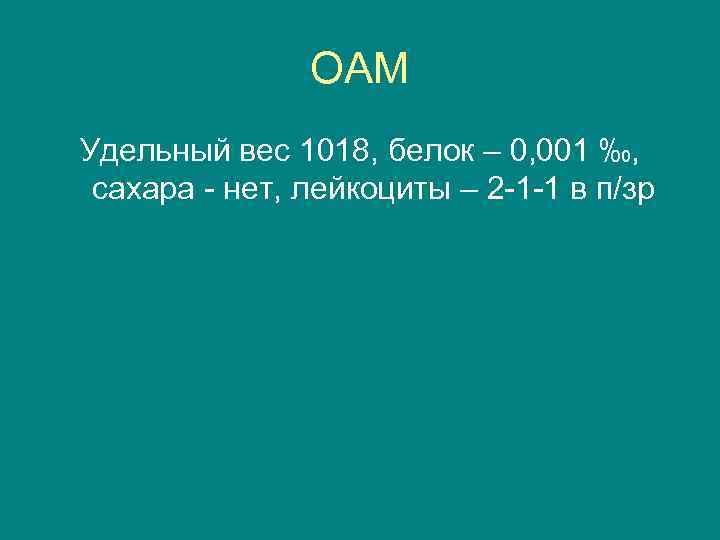 ОАМ

Удельный вес 1018, белок – 0,001 ‰, сахара - нет, лейкоциты – 2-1-1 в п/зр